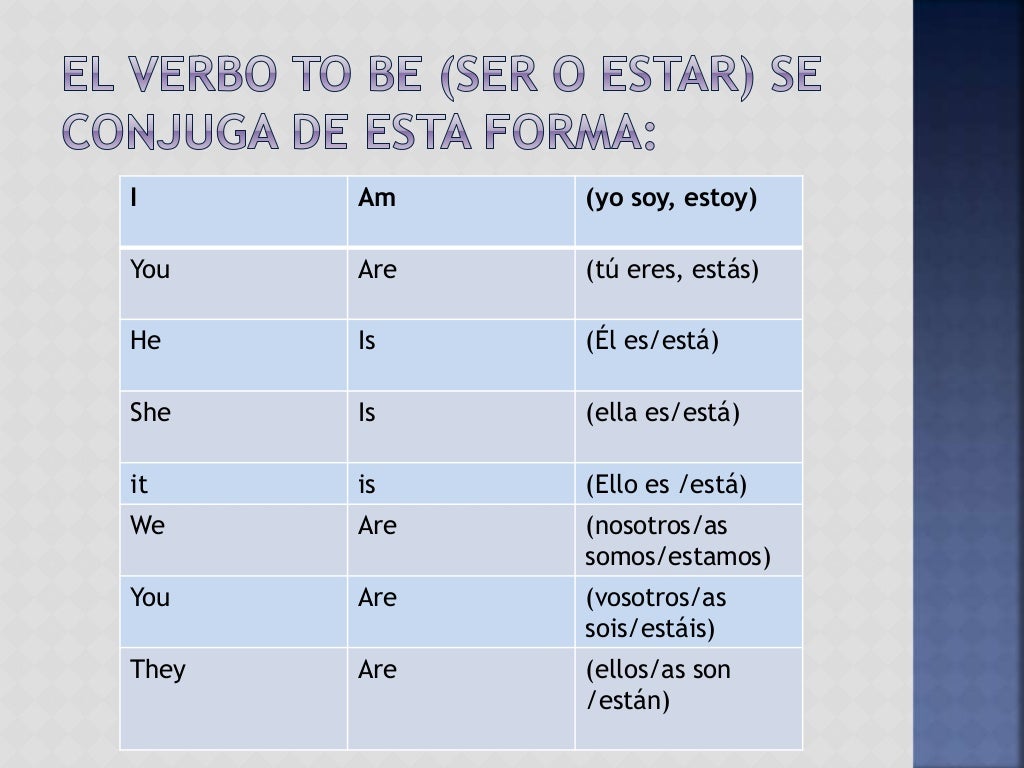 EL VERBO TO BE (SER O ESTAR) SE CONJUGA DE ESTA FORMA:

| I | Am | (yo soy, estoy) |
|---|---|---|
| You | Are | (tú eres, estás) |
| He | Is | (Él es/está) |
| She | Is | (ella es/está) |
| it | is | (Ello es /está) |
| We | Are | (nosotros/as somos/estamos) |
| You | Are | (vosotros/as sois/estáis) |
| They | Are | (ellos/as son /están) |